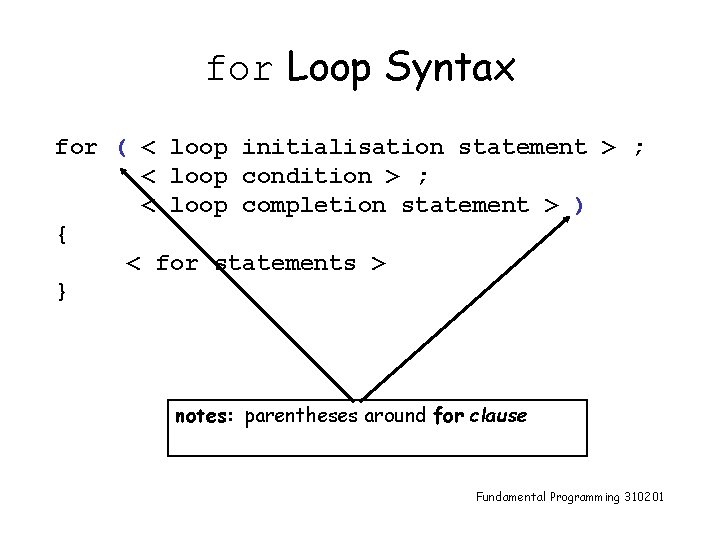 for Loop Syntax

for ( < loop initialisation statement > ;
< loop condition > ;
< loop completion statement > )
{
< for statements >
}

notes: parentheses around for clause

Fundamental Programming 310201